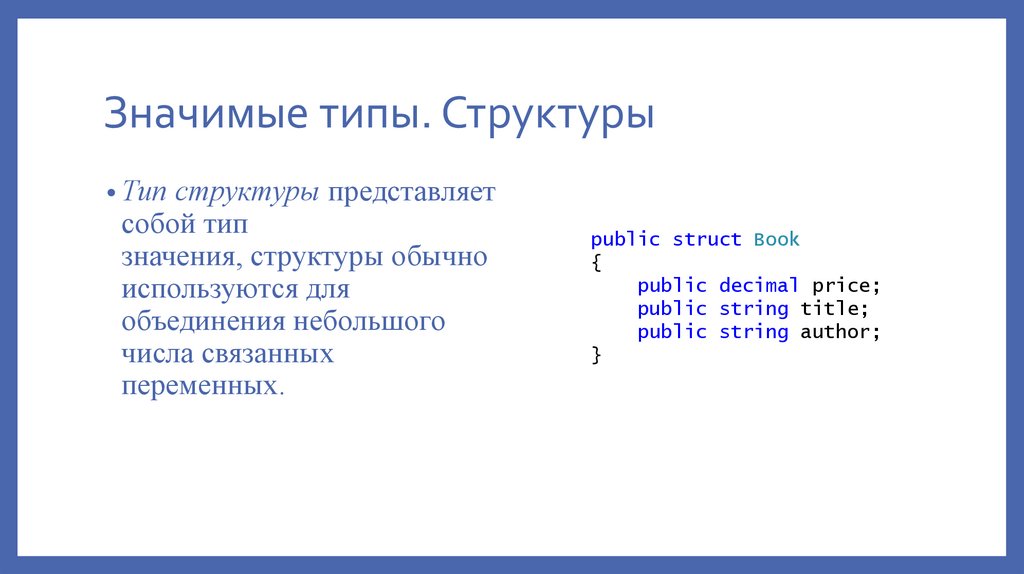 Значимые типы. Структуры

• Тип структуры представляет собой тип значения, структуры обычно используются для объединения небольшого числа связанных переменных.

public struct Book
{
    public decimal price;
    public string title;
    public string author;
}